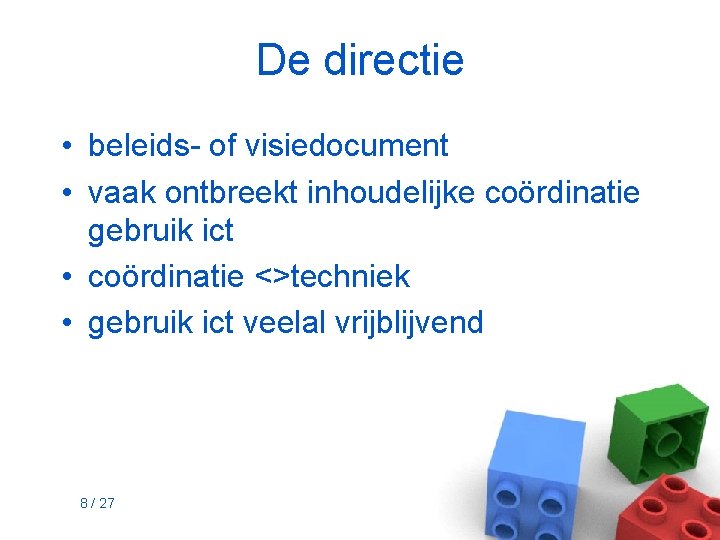 De directie

• beleids- of visiedocument
• vaak ontbreekt inhoudelijke coördinatie gebruik ict
• coördinatie <>techniek
• gebruik ict veelal vrijblijvend

8 / 27